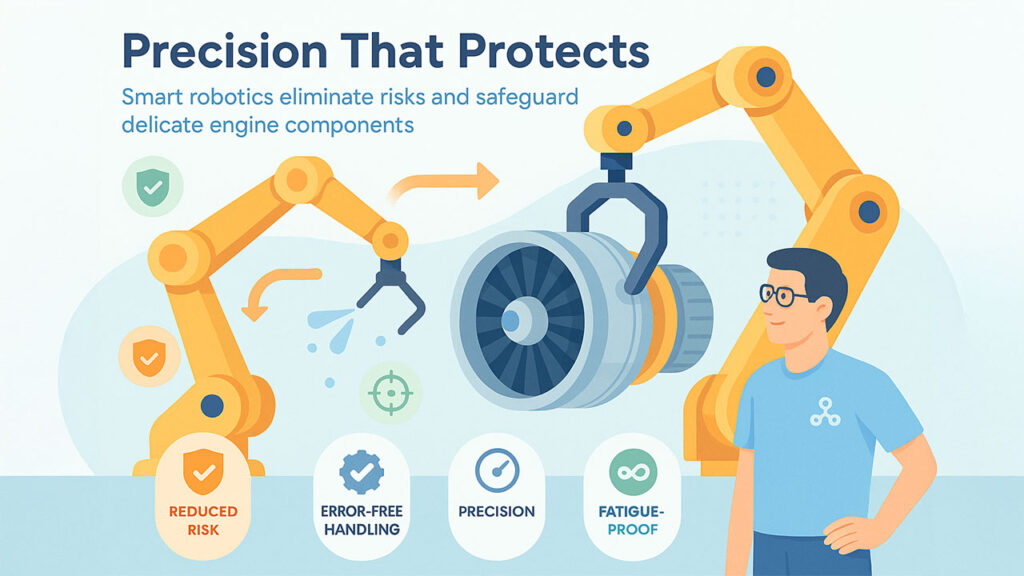 Precision That Protects

Smart robotics eliminate risks and safeguard delicate engine components

REDUCED RISK

ERROR-FREE HANDLING

PRECISION

FATIGUE-PROOF